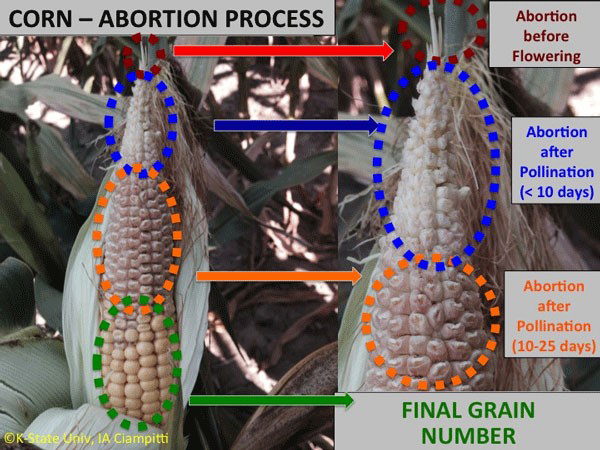 CORN – ABORTION PROCESS

Abortion before Flowering

Abortion after Pollination (< 10 days)

Abortion after Pollination (10-25 days)

FINAL GRAIN NUMBER

©K-State Univ, IA Ciampitti